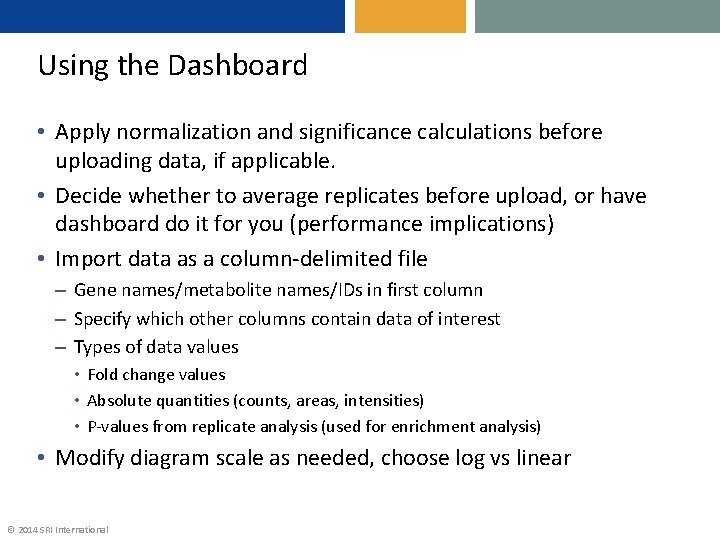 Using the Dashboard

• Apply normalization and significance calculations before uploading data, if applicable.
• Decide whether to average replicates before upload, or have dashboard do it for you (performance implications)
• Import data as a column-delimited file
– Gene names/metabolite names/IDs in first column
– Specify which other columns contain data of interest
– Types of data values
• Fold change values
• Absolute quantities (counts, areas, intensities)
• P-values from replicate analysis (used for enrichment analysis)
• Modify diagram scale as needed, choose log vs linear

© 2014 SRI International